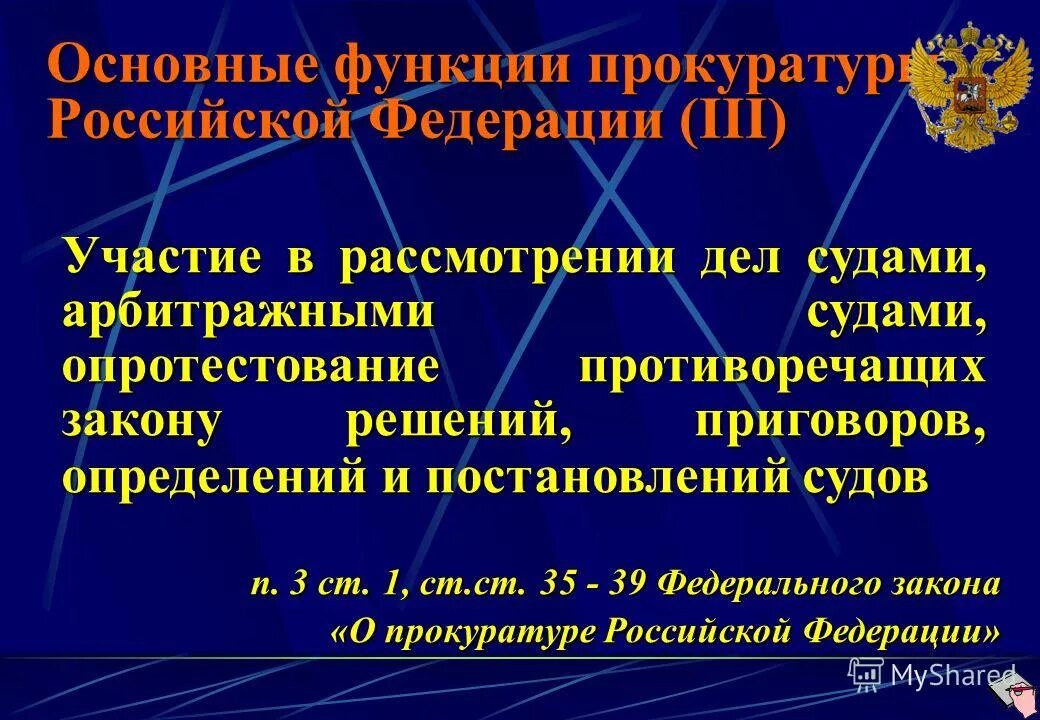 Основные функции прокуратуры Российской Федерации (III)

Участие в рассмотрении дел судами, арбитражными судами, опротестование противоречащих закону решений, приговоров, определений и постановлений судов

п. 3 ст. 1, ст.ст. 35 - 39 Федерального закона «О прокуратуре Российской Федерации»

MyShared